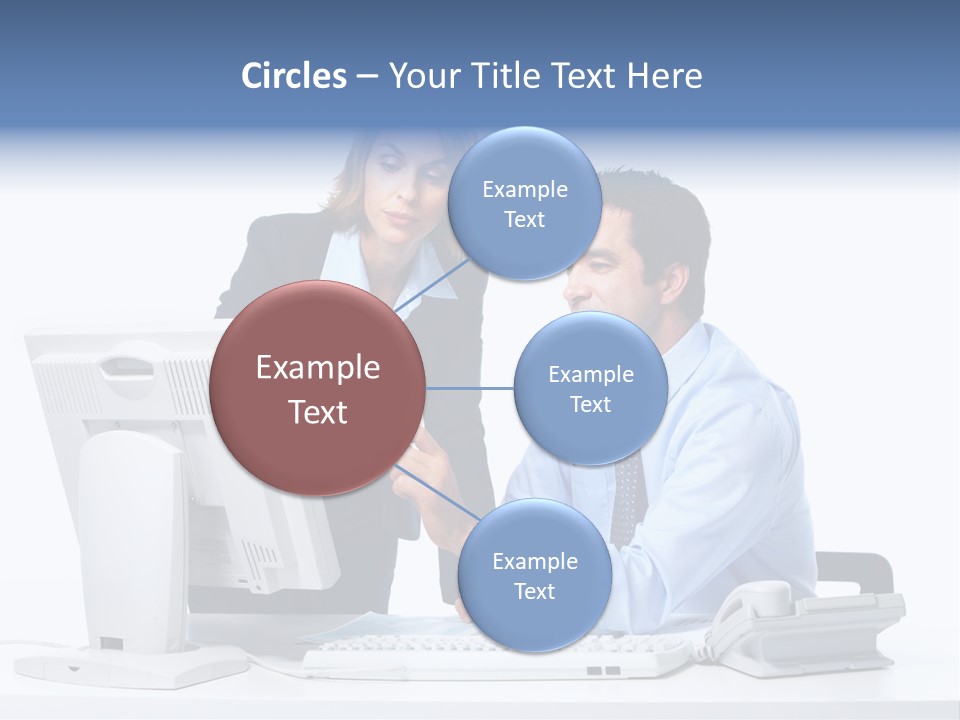 Circles – Your Title Text Here

Example Text

Example Text

Example Text

Example Text